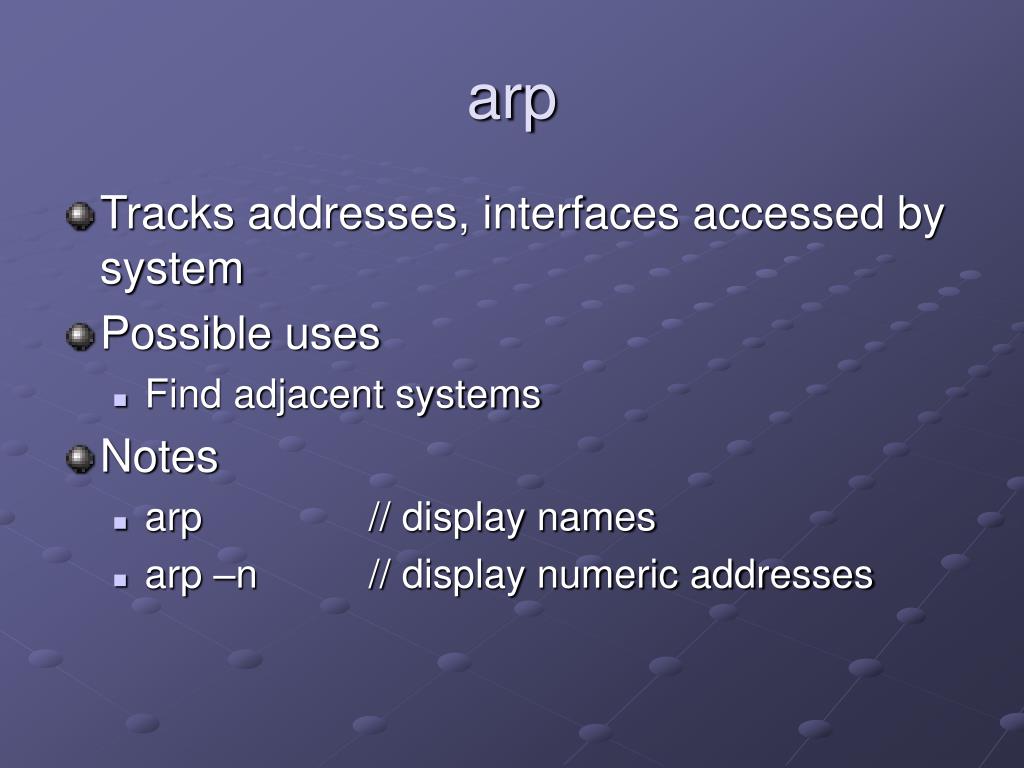 arp

Tracks addresses, interfaces accessed by system

Possible uses

Find adjacent systems

Notes

arp // display names

arp –n // display numeric addresses